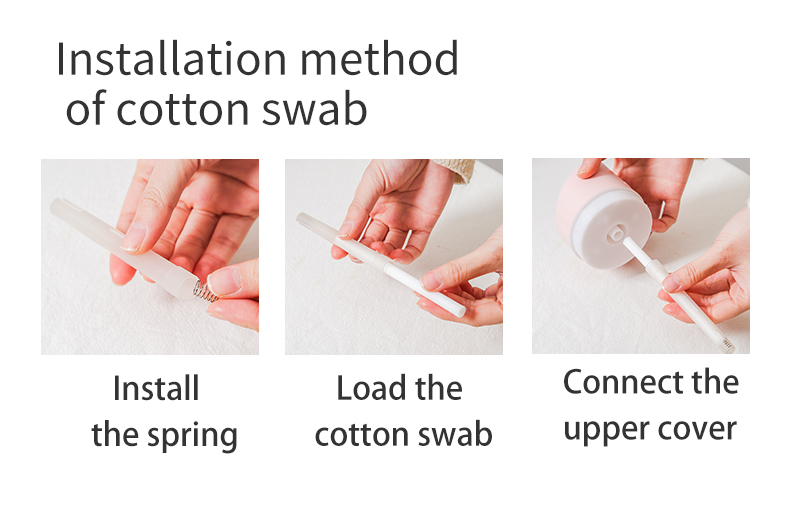 Installation method of cotton swab

Install the spring

Load the cotton swab

Connect the upper cover